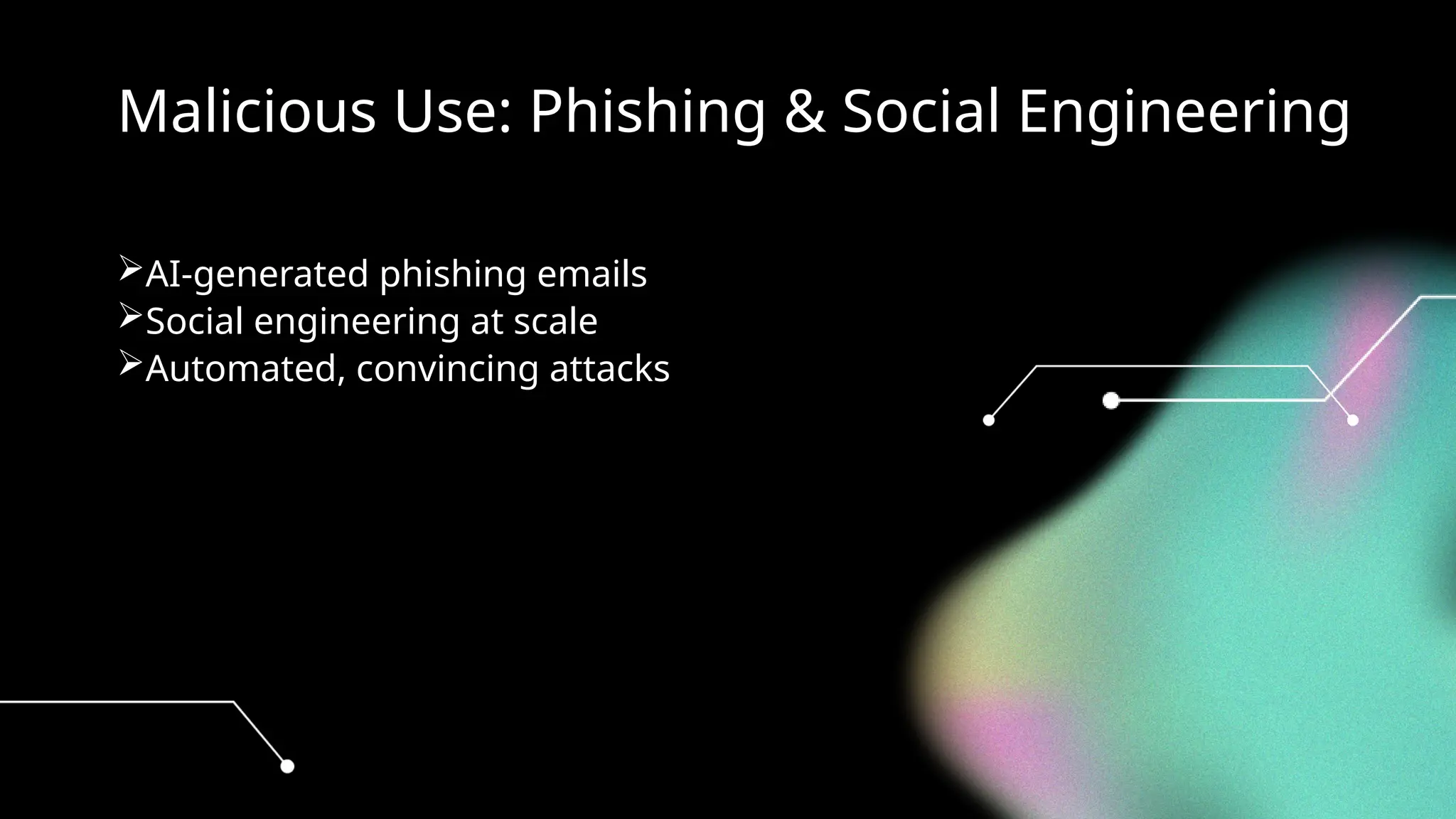 Malicious Use: Phishing & Social Engineering

➢AI-generated phishing emails
➢Social engineering at scale
➢Automated, convincing attacks